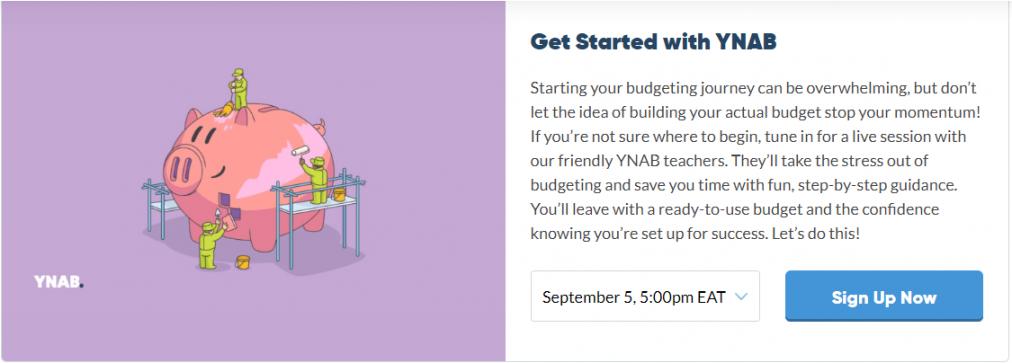 YNAB.

Get Started with YNAB

Starting your budgeting journey can be overwhelming, but don't let the idea of building your actual budget stop your momentum! If you're not sure where to begin, tune in for a live session with our friendly YNAB teachers. They'll take the stress out of budgeting and save you time with fun, step-by-step guidance. You'll leave with a ready-to-use budget and the confidence knowing you're set up for success. Let's do this!

September 5, 5:00pm EAT

Sign Up Now